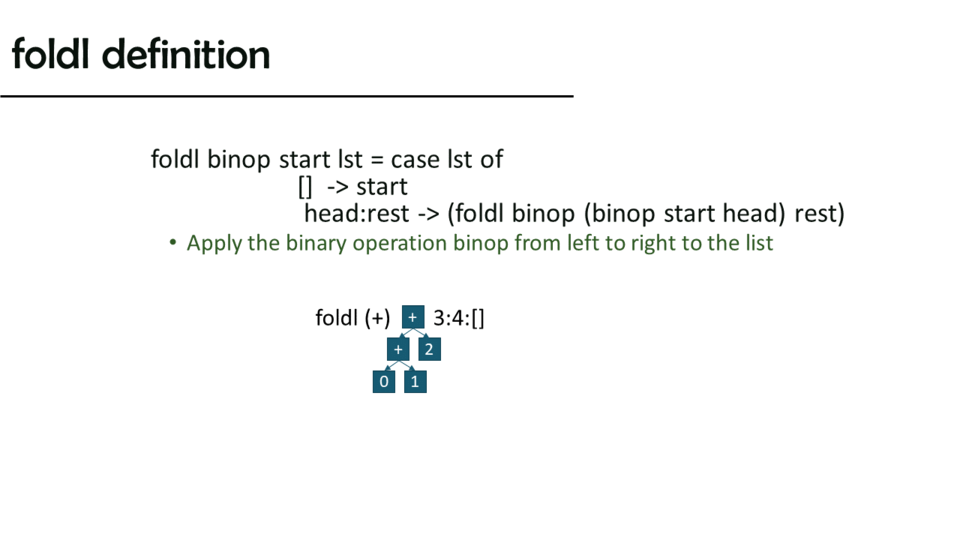 foldl definition

foldl binop start lst = case lst of
[] -> start
head:rest -> (foldl binop (binop start head) rest)

• Apply the binary operation binop from left to right to the list

foldl (+) + 3:4:[]

+ 2

0 1